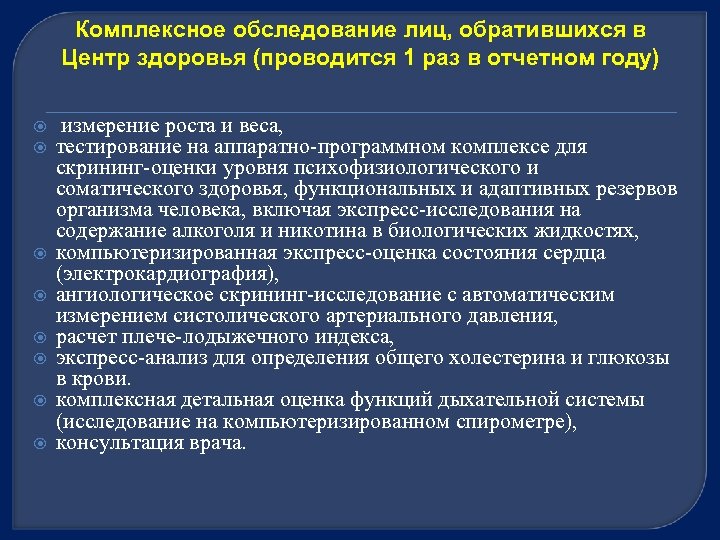 Комплексное обследование лиц, обратившихся в Центр здоровья (проводится 1 раз в отчетном году)

измерение роста и веса,
тестирование на аппаратно-программном комплексе для скрининг-оценки уровня психофизиологического и соматического здоровья, функциональных и адаптивных резервов организма человека, включая экспресс-исследования на содержание алкоголя и никотина в биологических жидкостях,
компьютеризированная экспресс-оценка состояния сердца (электрокардиография),
ангиологическое скрининг-исследование с автоматическим измерением систолического артериального давления,
расчет плече-лодыжечного индекса,
экспресс-анализ для определения общего холестерина и глюкозы в крови.
комплексная детальная оценка функций дыхательной системы (исследование на компьютеризированном спирометре),
консультация врача.